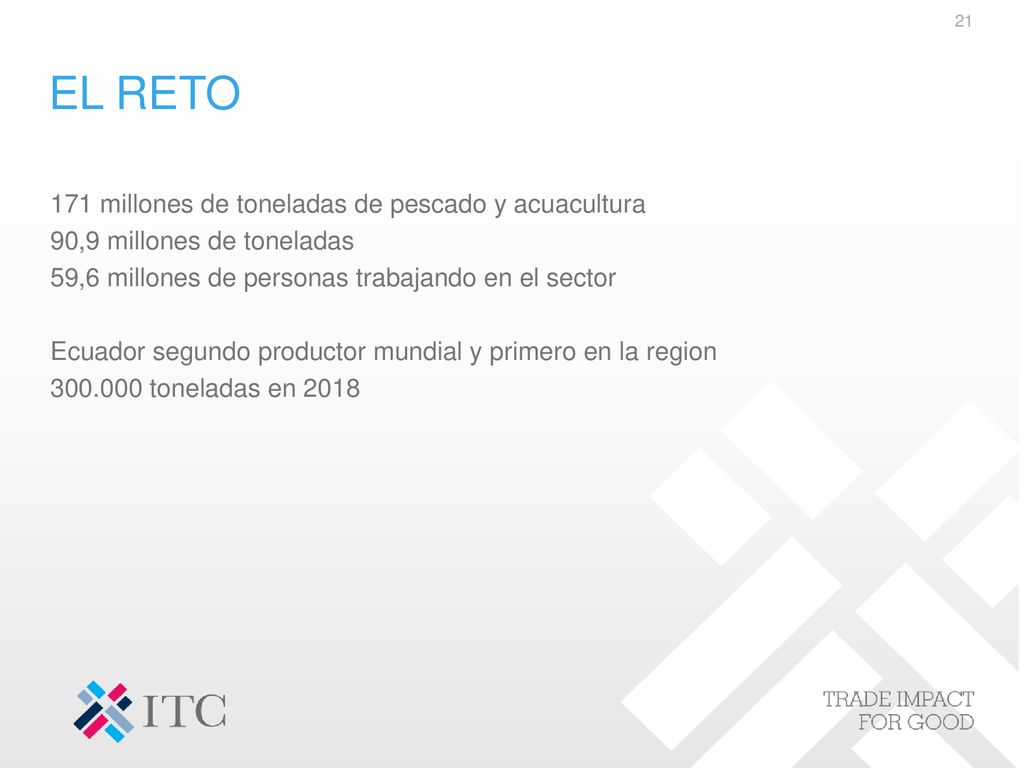 21

EL RETO

171 millones de toneladas de pescado y acuacultura
90,9 millones de toneladas
59,6 millones de personas trabajando en el sector

Ecuador segundo productor mundial y primero en la region
300.000 toneladas en 2018

ITC

TRADE IMPACT
FOR GOOD